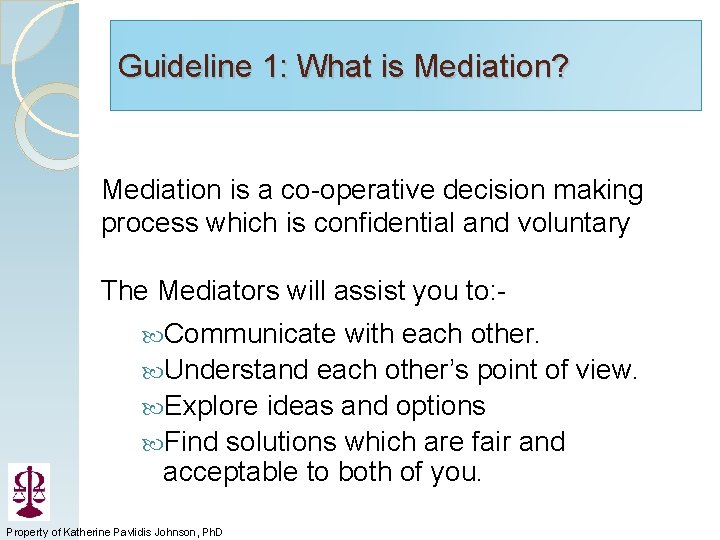 Guideline 1: What is Mediation?

Mediation is a co-operative decision making process which is confidential and voluntary

The Mediators will assist you to:-

Communicate with each other.

Understand each other's point of view.

Explore ideas and options

Find solutions which are fair and acceptable to both of you.

Property of Katherine Pavlidis Johnson, PhD